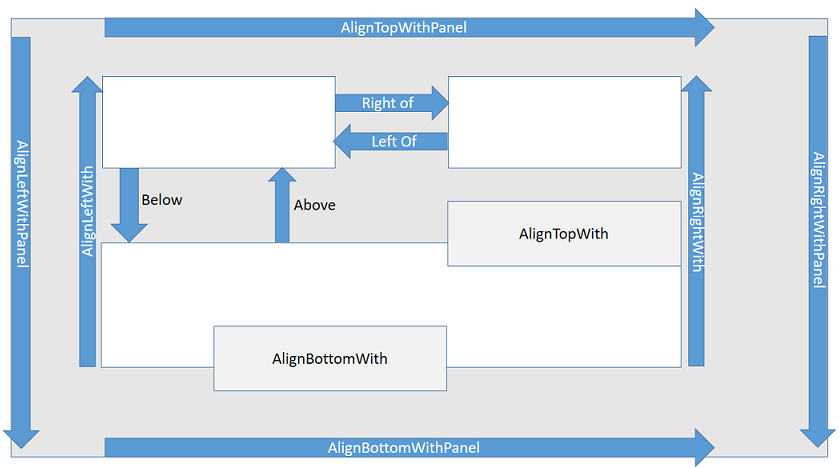 AlignTopWithPanel

AlignLeftWithPanel

AlignLeftWith

Right of

Left Of

Below

Above

AlignTopWith

AlignRightWith

AlignRightWithPanel

AlignBottomWith

AlignBottomWithPanel